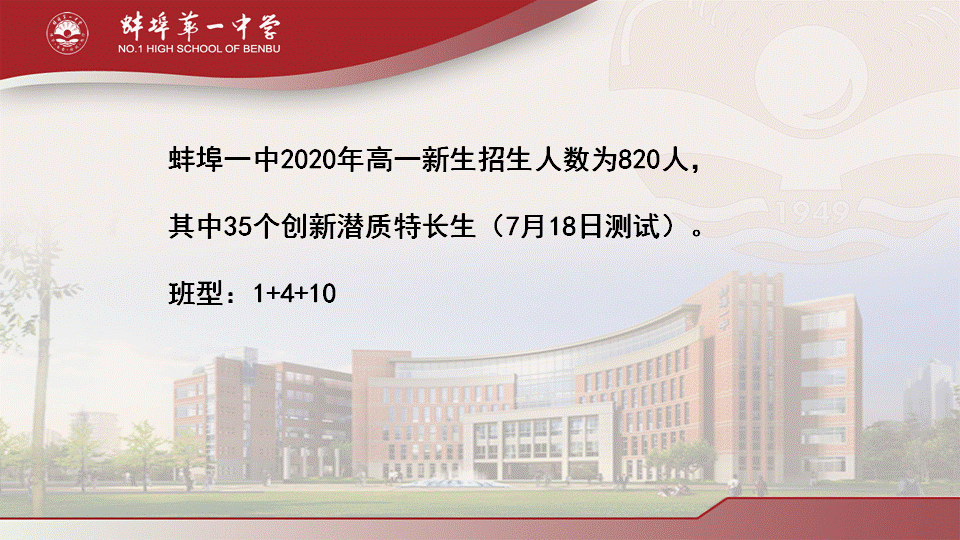 蚌埠第一中学
NO.1 HIGH SCHOOL OF BENBU

1949

蚌埠一中2020年高一新生招生人数为820人，

其中35个创新潜质特长生（7月18日测试）。

班型：1+4+10